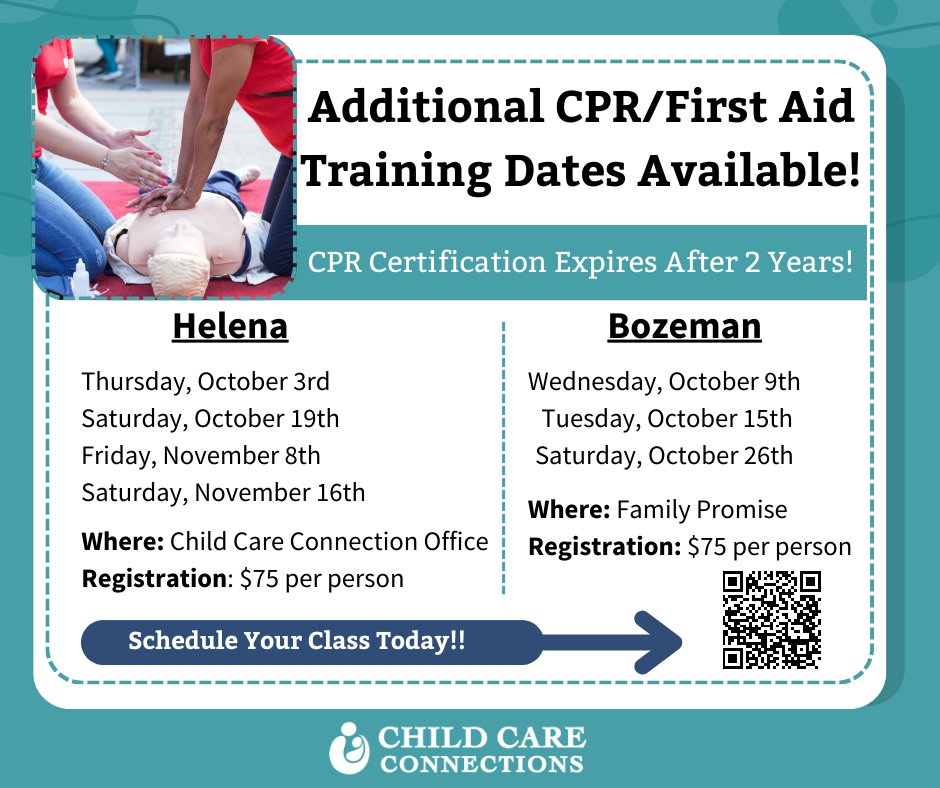 Additional CPR/First Aid Training Dates Available!

CPR Certification Expires After 2 Years!

Helena

Thursday, October 3rd
Saturday, October 19th
Friday, November 8th
Saturday, November 16th

Where: Child Care Connection Office
Registration: $75 per person

Bozeman

Wednesday, October 9th
Tuesday, October 15th
Saturday, October 26th

Where: Family Promise
Registration: $75 per person

Schedule Your Class Today!!

CHILD CARE CONNECTIONS